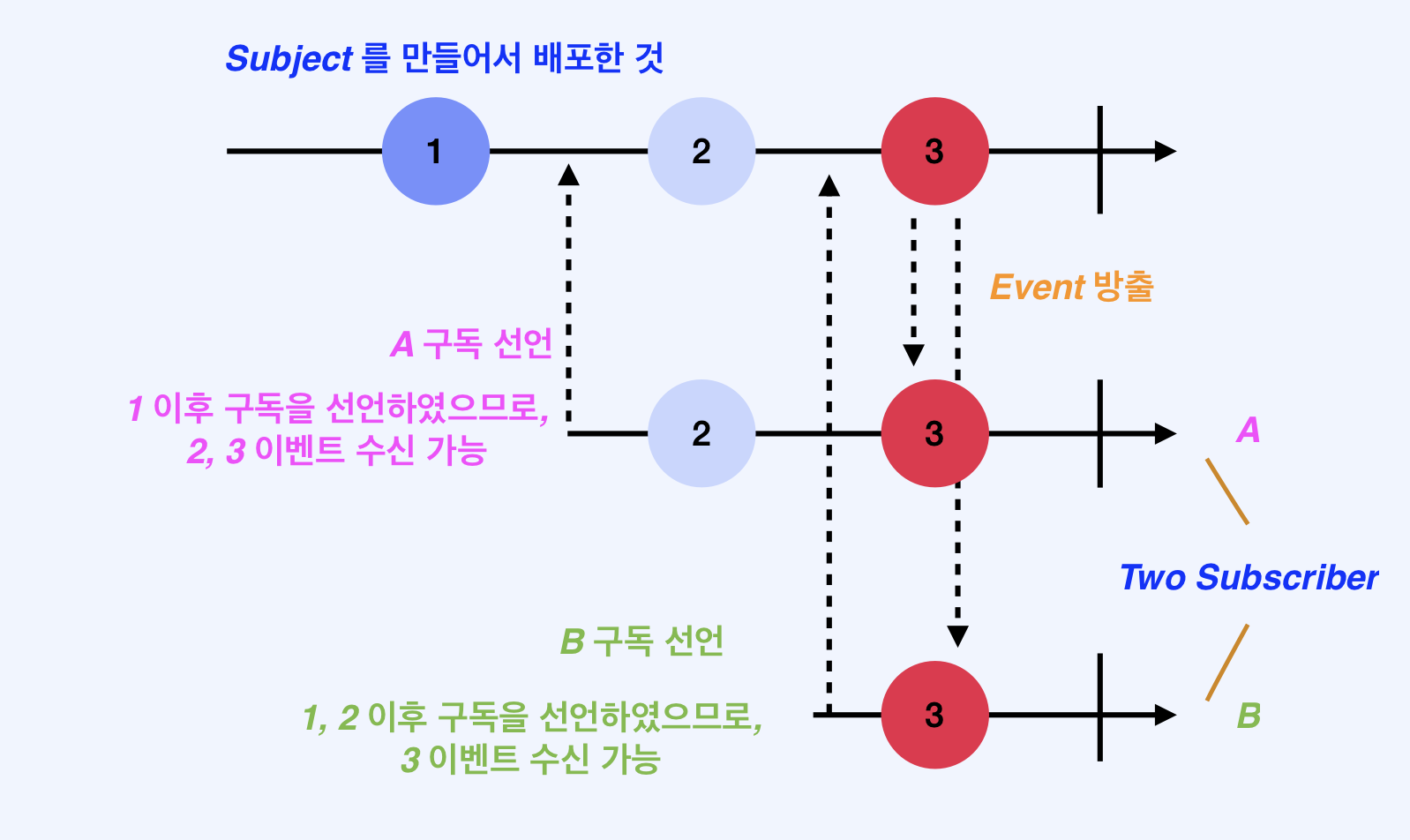 Subject 를 만들어서 배포한 것

1

2

3

Event 방출

A 구독 선언

1 이후 구독을 선언하였으므로,
2, 3 이벤트 수신 가능

2

3

A

Two Subscriber

B 구독 선언

1, 2 이후 구독을 선언하였으므로,
3 이벤트 수신 가능

3

B